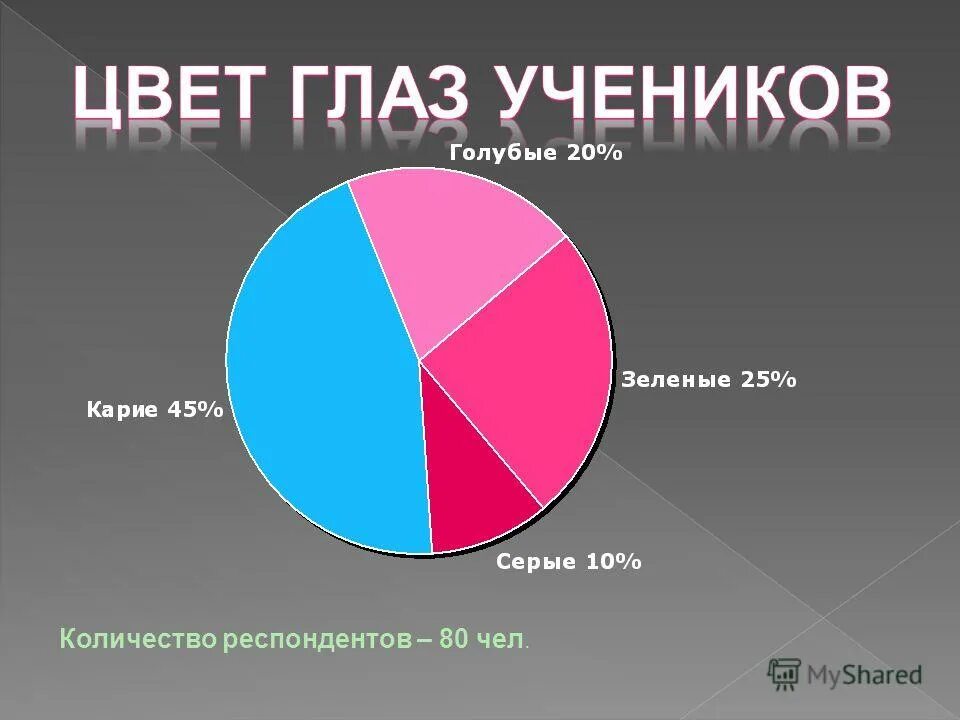 ЦВЕТ ГЛАЗ УЧЕНИКОВ

Голубые 20%

Зеленые 25%

Серые 10%

Карие 45%

Количество респондентов – 80 чел.

MyShared